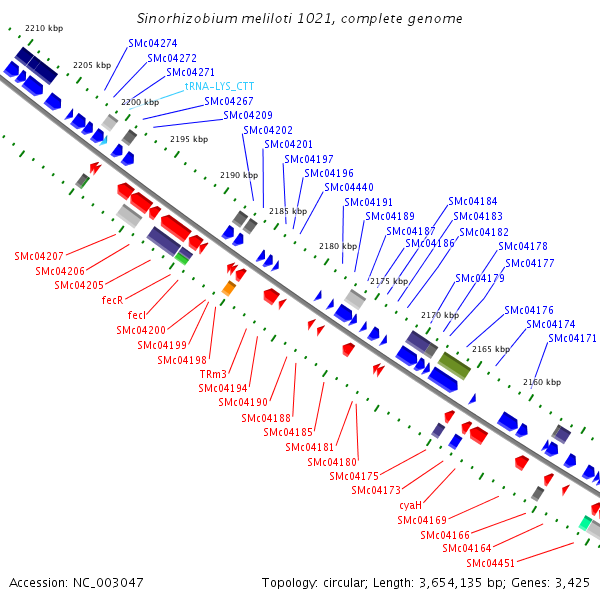 Sinorhizobium meliloti 1021, complete genome

2210 kbp
2205 kbp
2200 kbp
2195 kbp
2190 kbp
2185 kbp
2180 kbp
2175 kbp
2170 kbp
2165 kbp
2160 kbp

SMc04274
SMc04272
SMc04271
tRNA-LYS_CTT
SMc04267
SMc04209
SMc04202
SMc04201
SMc04197
SMc04196
SMc04440
SMc04191
SMc04189
SMc04187
SMc04186
SMc04184
SMc04183
SMc04182
SMc04178
SMc04177
SMc04179
SMc04176
SMc04174
SMc04171

SMc04207
SMc04206
SMc04205
fecR
fecI
SMc04200
SMc04199
SMc04198
TRm3
SMc04194
SMc04190
SMc04188
SMc04185
SMc04181
SMc04180
SMc04175
SMc04173
cyaH
SMc04169
SMc04166
SMc04164
SMc04451

Accession: NC_003047

Topology: circular; Length: 3,654,135 bp; Genes: 3,425